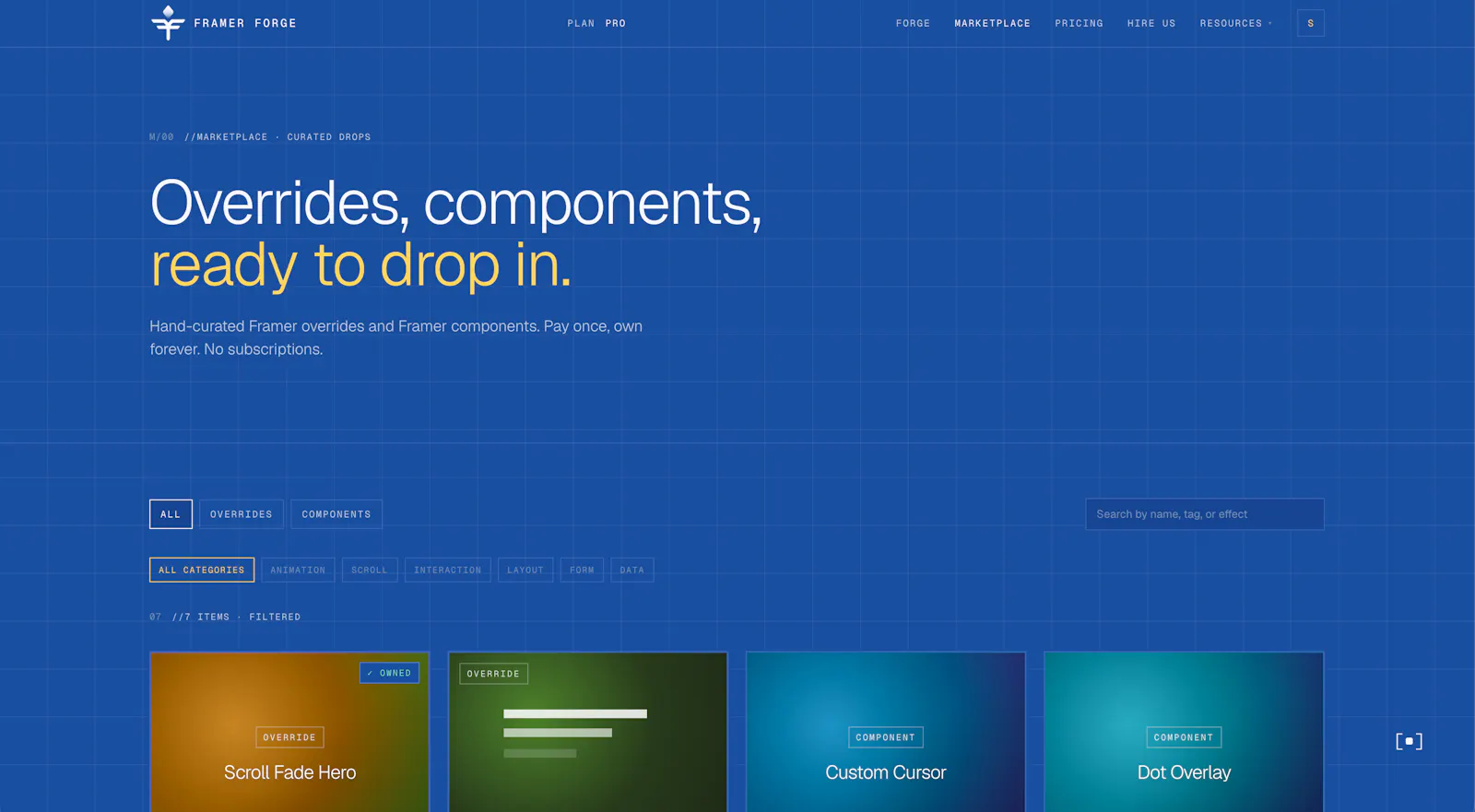 FRAMER FORGE

PLAN PRO

FORGE MARKETPLACE PRICING HIRE US RESOURCES

S

M/00 //MARKETPLACE · CURATED DROPS

Overrides, components,
ready to drop in.

Hand-curated Framer overrides and Framer components. Pay once, own forever. No subscriptions.

ALL OVERRIDES COMPONENTS

Search by name, tag, or effect

ALL CATEGORIES ANIMATION SCROLL INTERACTION LAYOUT FORM DATA

07 //7 ITEMS · FILTERED

✓ OWNED

OVERRIDE

Scroll Fade Hero

OVERRIDE

COMPONENT

Custom Cursor

COMPONENT

Dot Overlay